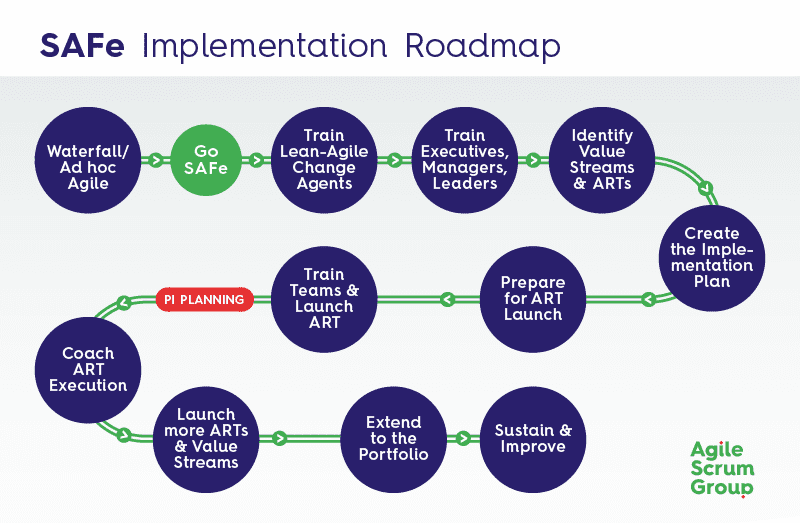 SAFe Implementation Roadmap

Waterfall/ Ad hoc Agile

Go SAFe

Train Lean-Agile Change Agents

Train Executives, Managers, Leaders

Identify Value Streams & ARTs

Create the Implementation Plan

Prepare for ART Launch

Train Teams & Launch ART

PI PLANNING

Coach ART Execution

Launch more ARTs & Value Streams

Extend to the Portfolio

Sustain & Improve

Agile Scrum Group